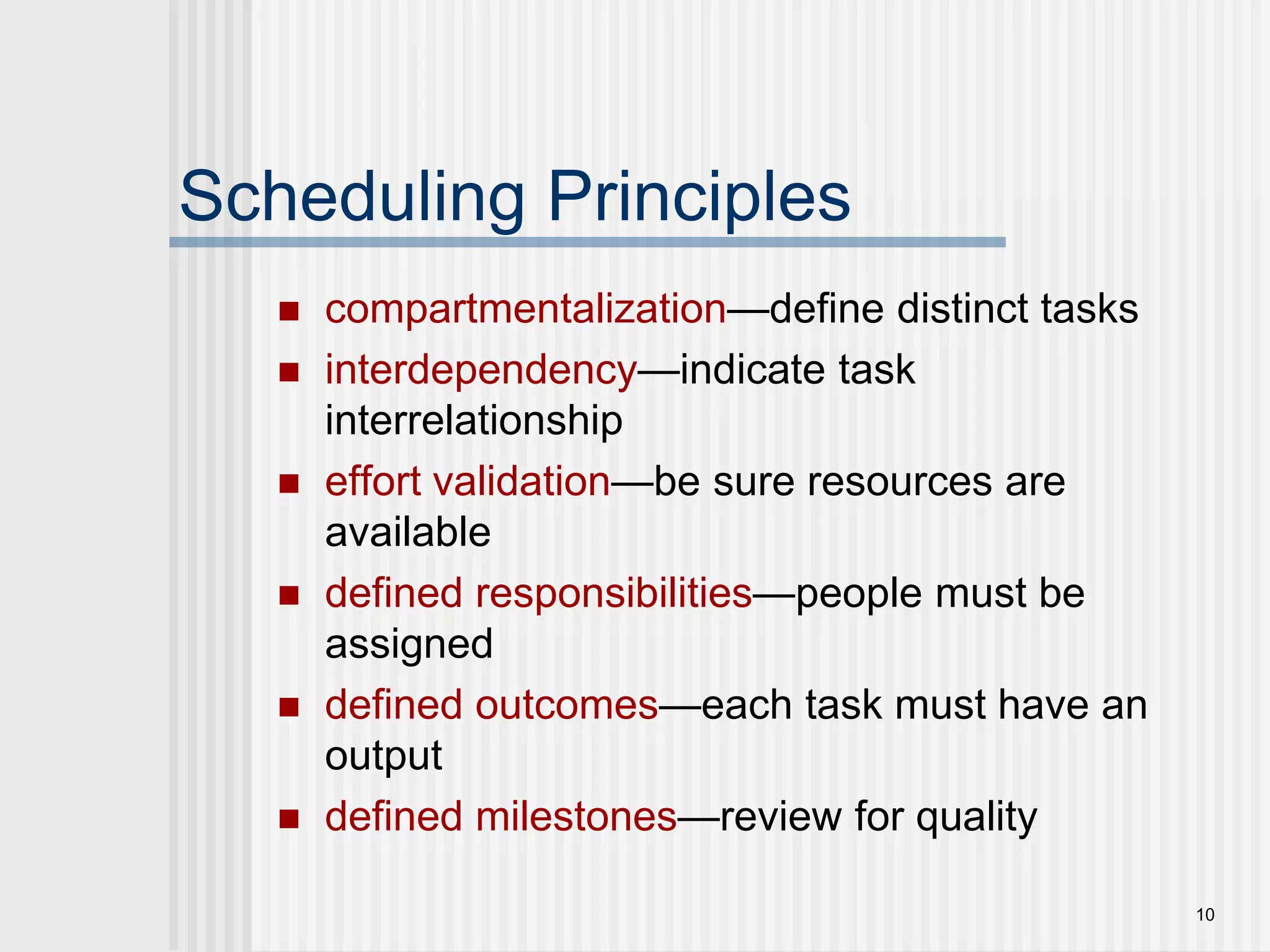 Scheduling Principles

- compartmentalization—define distinct tasks
- interdependency—indicate task interrelationship
- effort validation—be sure resources are available
- defined responsibilities—people must be assigned
- defined outcomes—each task must have an output
- defined milestones—review for quality

10